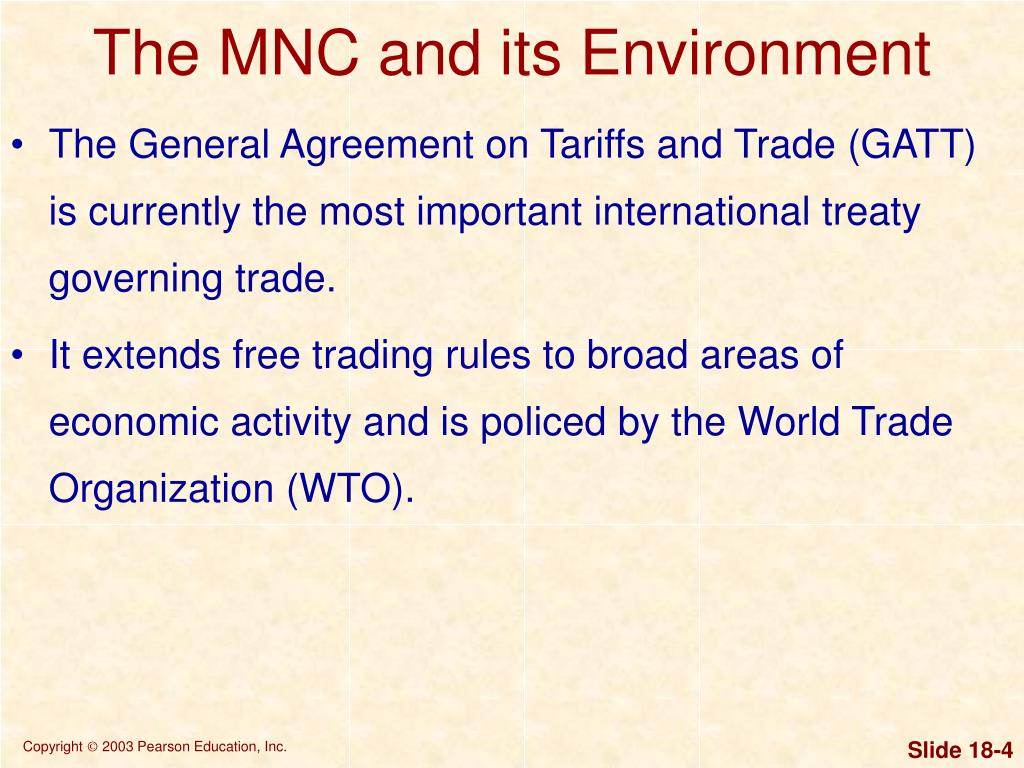 The MNC and its Environment

• The General Agreement on Tariffs and Trade (GATT) is currently the most important international treaty governing trade.

• It extends free trading rules to broad areas of economic activity and is policed by the World Trade Organization (WTO).

Copyright © 2003 Pearson Education, Inc.

Slide 18-4